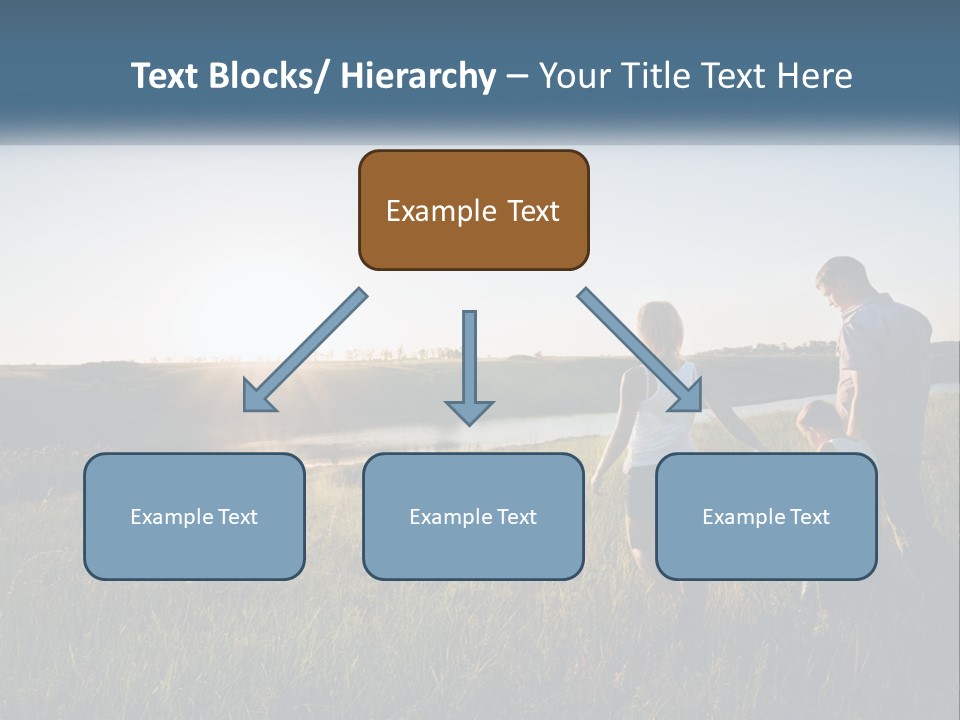 Text Blocks/ Hierarchy – Your Title Text Here

Example Text

Example Text

Example Text

Example Text